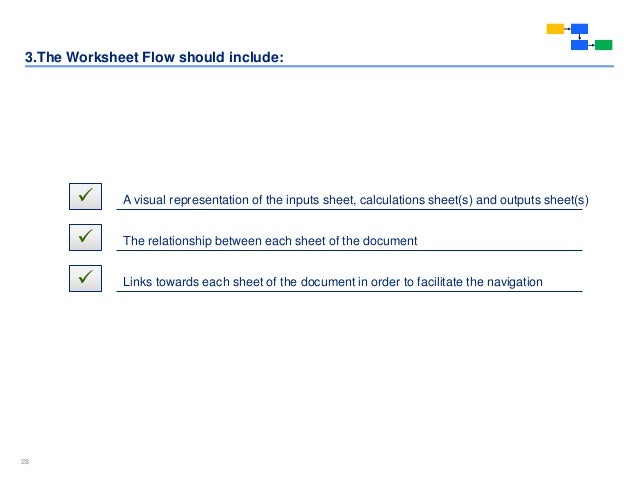 3.The Worksheet Flow should include:

✓ A visual representation of the inputs sheet, calculations sheet(s) and outputs sheet(s)

✓ The relationship between each sheet of the document

✓ Links towards each sheet of the document in order to facilitate the navigation

28